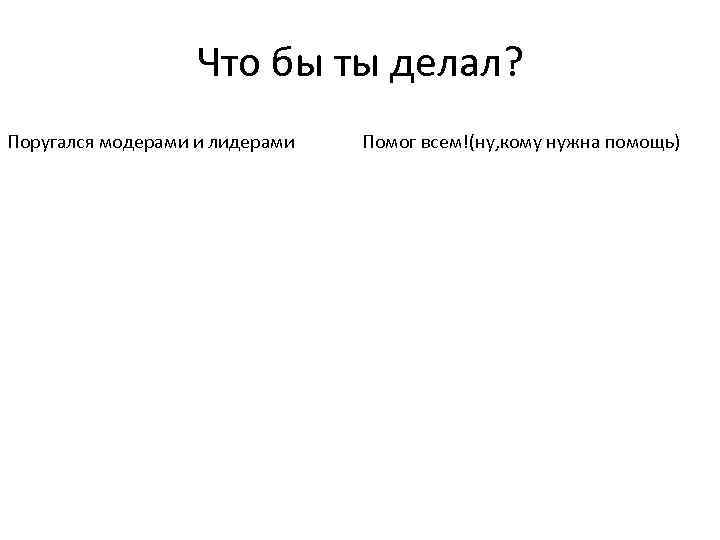 Что бы ты делал?

Поругался модерами и лидерами

Помог всем!(ну,кому нужна помощь)